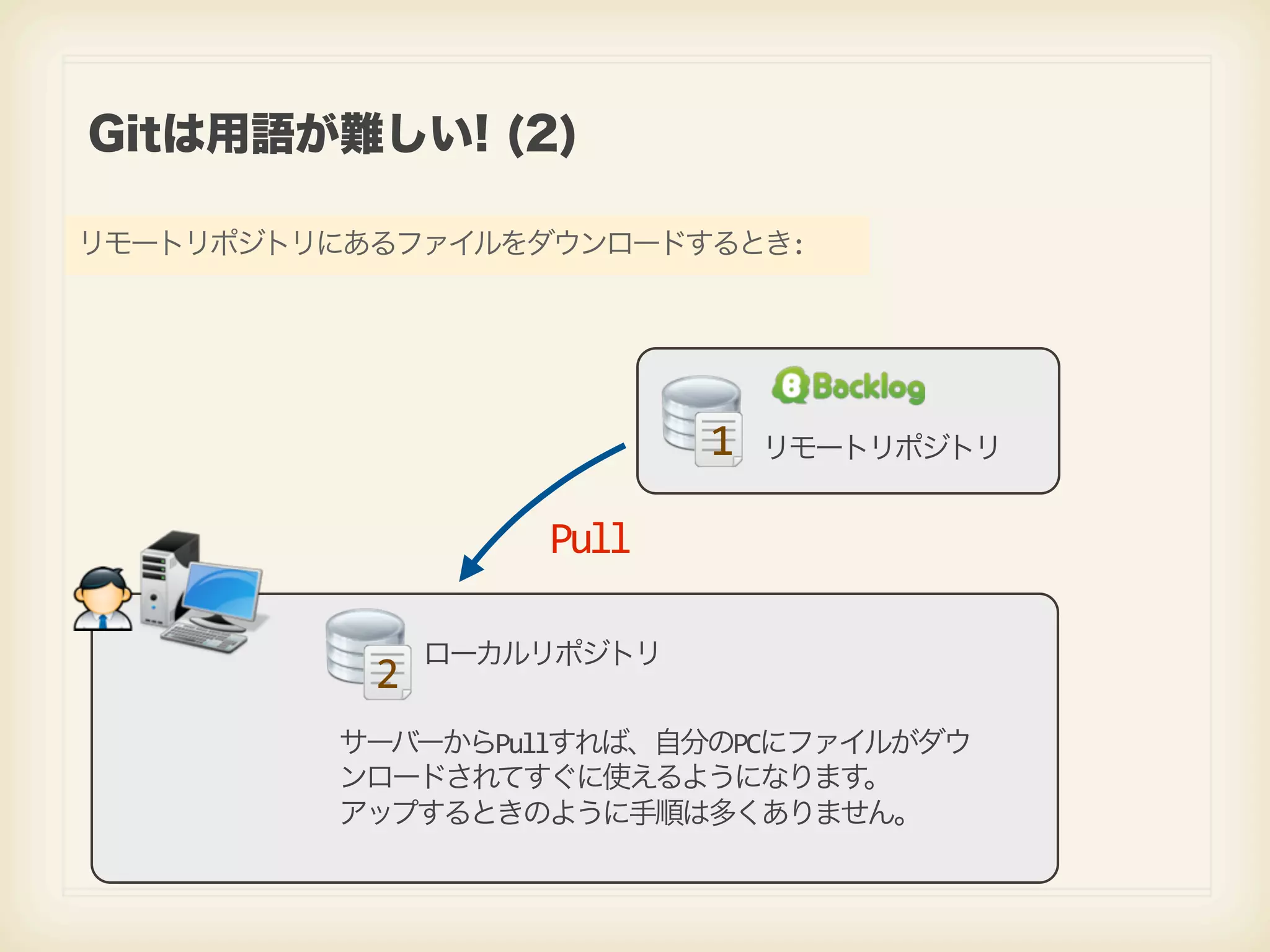 Gitは用語が難しい! (2)

リモートリポジトリにあるファイルをダウンロードするとき:

Backlog

1

リモートリポジトリ

Pull

2

ローカルリポジトリ

サーバーからPullすれば、自分のPCにファイルがダウンロードされてすぐに使えるようになります。
アップするときのように手順は多くありません。